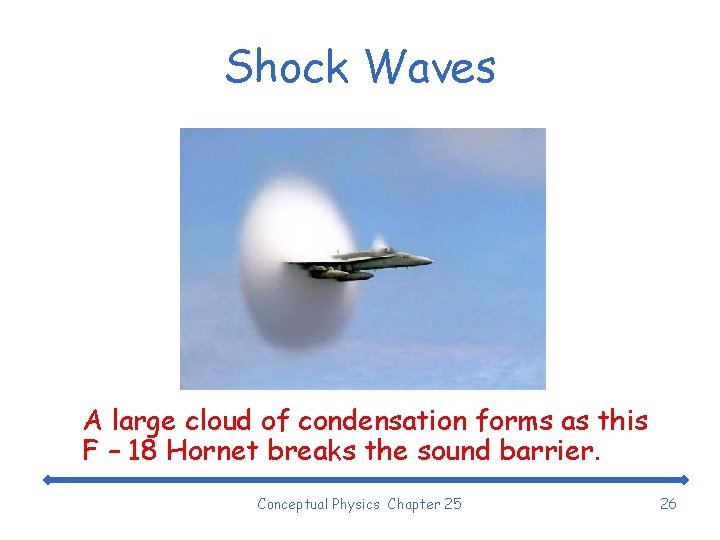 Shock Waves

A large cloud of condensation forms as this F – 18 Hornet breaks the sound barrier.

Conceptual Physics Chapter 25

26